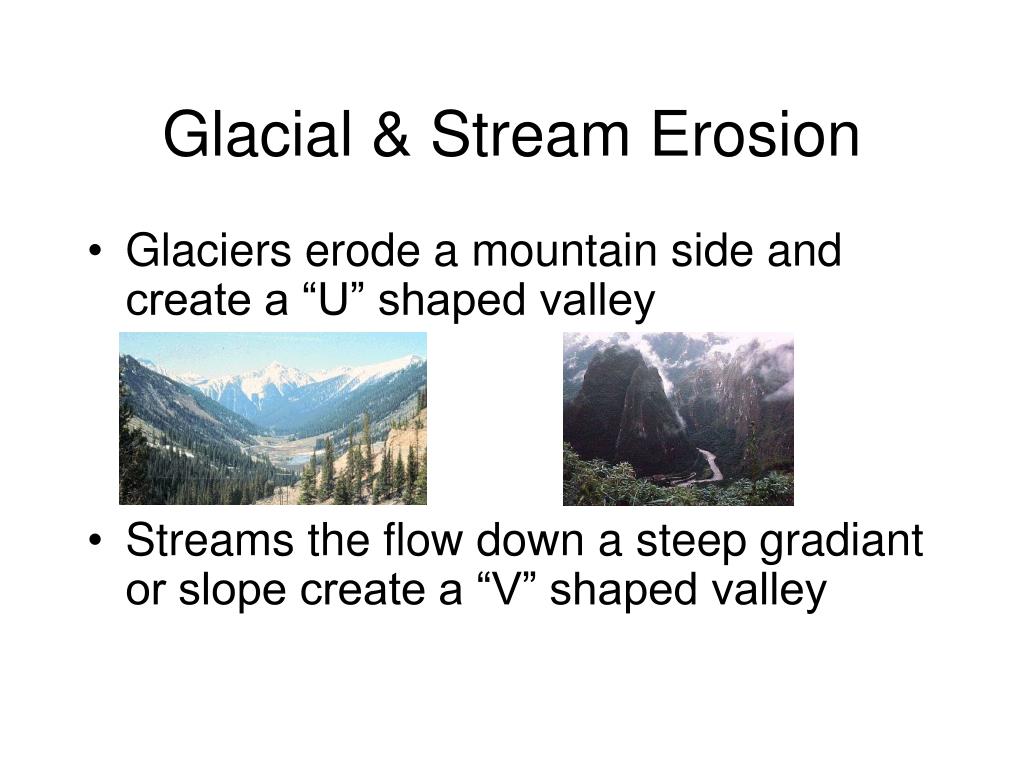 Glacial & Stream Erosion

• Glaciers erode a mountain side and create a “U” shaped valley

• Streams the flow down a steep gradiant or slope create a “V” shaped valley